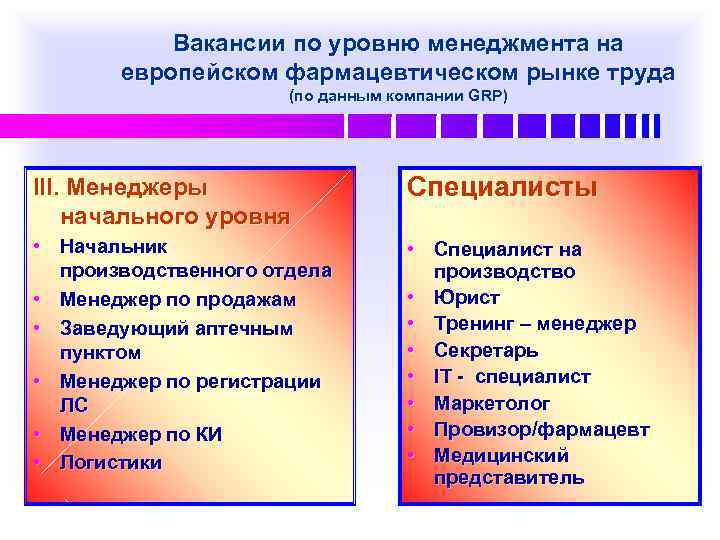 Вакансии по уровню менеджмента на европейском фармацевтическом рынке труда
(по данным компании GRP)

III. Менеджеры начального уровня
• Начальник производственного отдела
• Менеджер по продажам
• Заведующий аптечным пунктом
• Менеджер по регистрации ЛС
• Менеджер по КИ
• Логистики

Специалисты
• Специалист на производство
• Юрист
• Тренинг – менеджер
• Секретарь
• IT - специалист
• Маркетолог
• Провизор/фармацевт
• Медицинский представитель